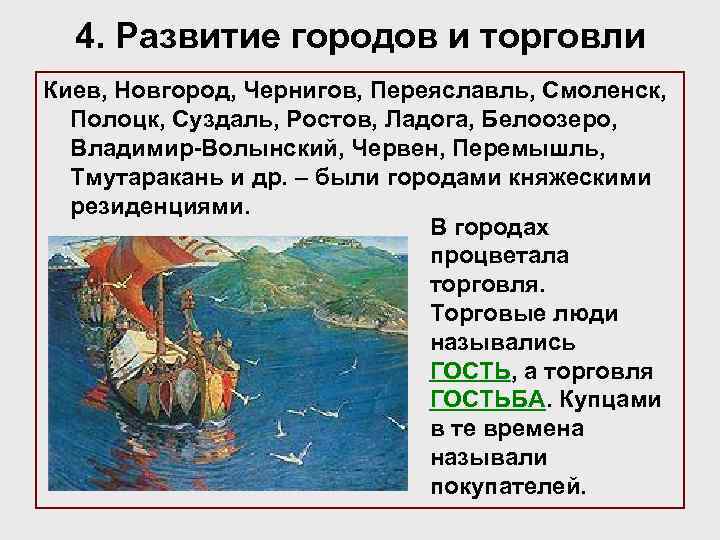 4. Развитие городов и торговли

Киев, Новгород, Чернигов, Переяславль, Смоленск, Полоцк, Суздаль, Ростов, Ладога, Белоозеро, Владимир-Волынский, Червен, Перемышль, Тмутаракань и др. – были городами княжескими резиденциями.

В городах процветала торговля. Торговые люди назывались ГОСТЬ, а торговля ГОСТЬБА. Купцами в те времена называли покупателей.